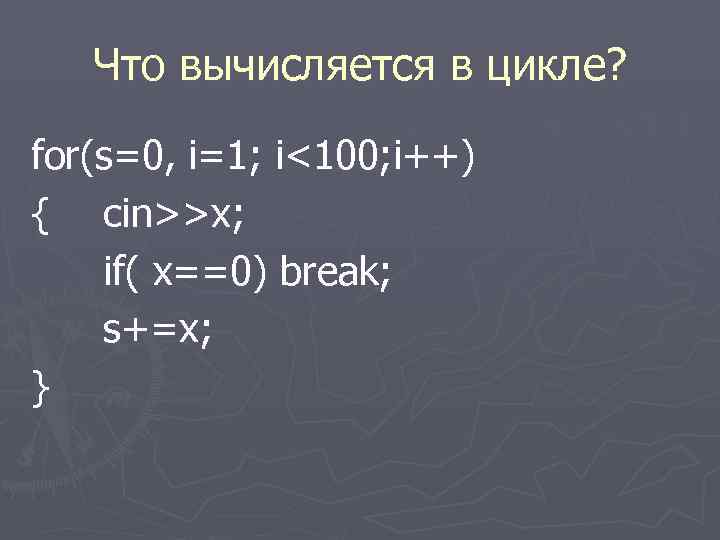 Что вычисляется в цикле?

for(s=0, i=1; i<100;i++)
{ cin>>x;
if( x==0) break;
s+=x;
}